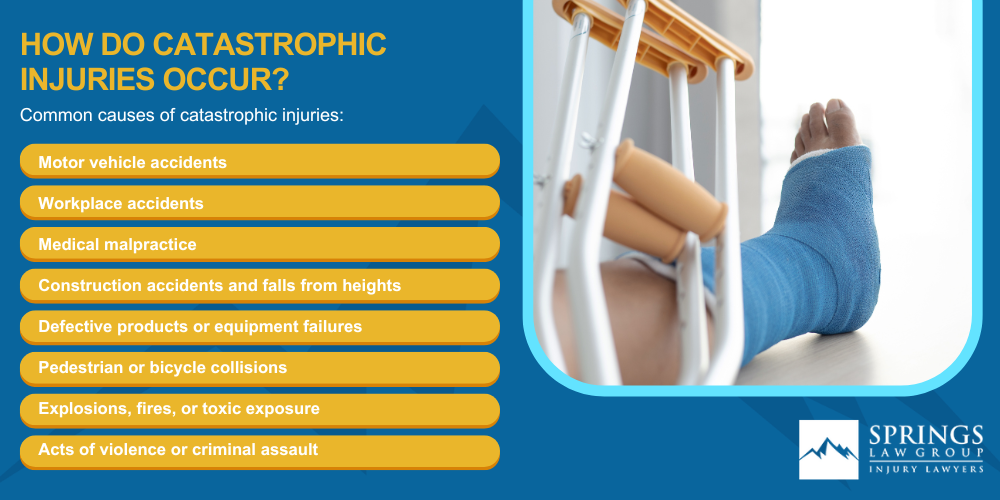 HOW DO CATASTROPHIC INJURIES OCCUR?

Common causes of catastrophic injuries:

Motor vehicle accidents

Workplace accidents

Medical malpractice

Construction accidents and falls from heights

Defective products or equipment failures

Pedestrian or bicycle collisions

Explosions, fires, or toxic exposure

Acts of violence or criminal assault

SPRINGS LAW GROUP INJURY LAWYERS